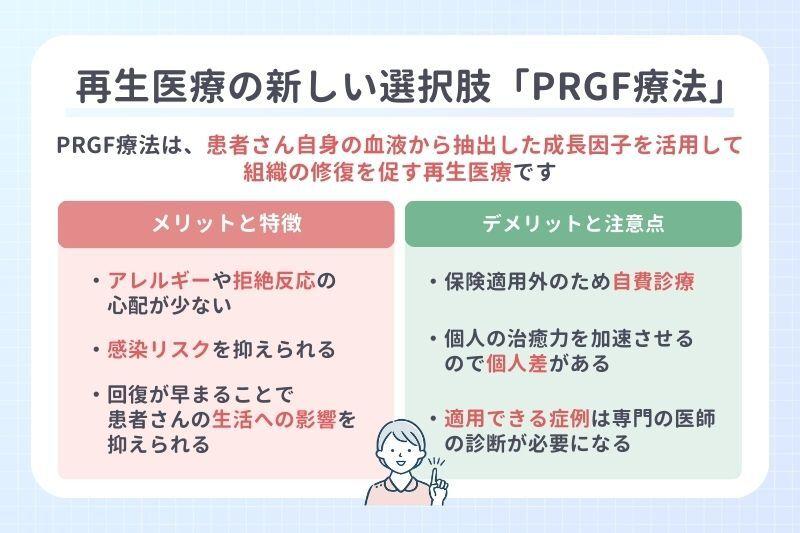 再生医療の新しい選択肢「PRGF療法」

PRGF療法は、患者さん自身の血液から抽出した成長因子を活用して組織の修復を促す再生医療です

メリットと特徴

・アレルギーや拒絶反応の心配が少ない

・感染リスクを抑えられる

・回復が早まることで患者さんの生活への影響を抑えられる

デメリットと注意点

・保険適用外のため自費診療

・個人の治癒力を加速させるので個人差がある

・適用できる症例は専門の医師の診断が必要になる